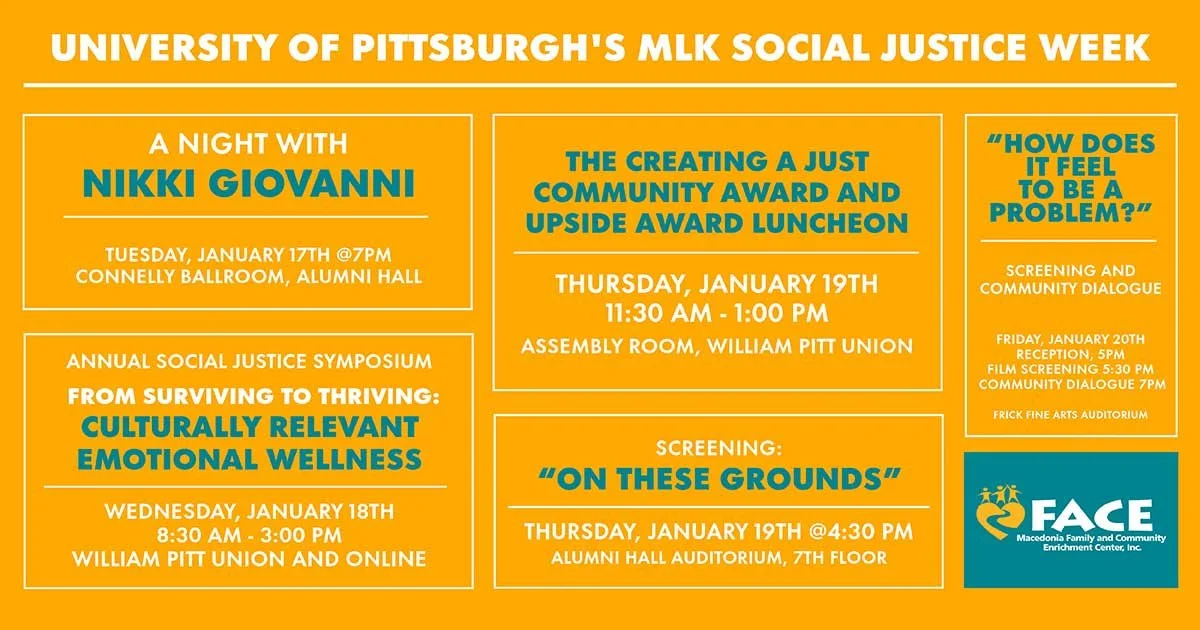 UNIVERSITY OF PITTSBURGH'S MLK SOCIAL JUSTICE WEEK

A NIGHT WITH
NIKKI GIOVANNI

TUESDAY, JANUARY 17TH @7PM
CONNELLY BALLROOM, ALUMNI HALL

ANNUAL SOCIAL JUSTICE SYMPOSIUM
FROM SURVIVING TO THRIVING:
CULTURALLY RELEVANT EMOTIONAL WELLNESS

WEDNESDAY, JANUARY 18TH
8:30 AM - 3:00 PM
WILLIAM PITT UNION AND ONLINE

THE CREATING A JUST COMMUNITY AWARD AND UPSIDE AWARD LUNCHEON

THURSDAY, JANUARY 19TH
11:30 AM - 1:00 PM
ASSEMBLY ROOM, WILLIAM PITT UNION

SCREENING:
"ON THESE GROUNDS"

THURSDAY, JANUARY 19TH @4:30 PM
ALUMNI HALL AUDITORIUM, 7TH FLOOR

"HOW DOES IT FEEL TO BE A PROBLEM?"

SCREENING AND COMMUNITY DIALOGUE

FRIDAY, JANUARY 20TH
RECEPTION, 5PM
FILM SCREENING 5:30 PM
COMMUNITY DIALOGUE 7PM

FRICK FINE ARTS AUDITORIUM

FACE
Macedonia Family and Community Enrichment Center, Inc.